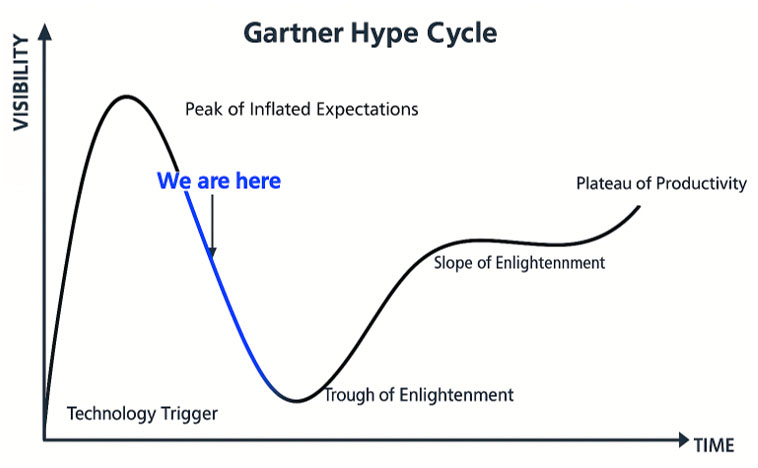 Gartner Hype Cycle

VISIBILITY

Peak of Inflated Expectations

We are here

Plateau of Productivity

Slope of Enlightennment

Trough of Enlightenment

Technology Trigger

TIME